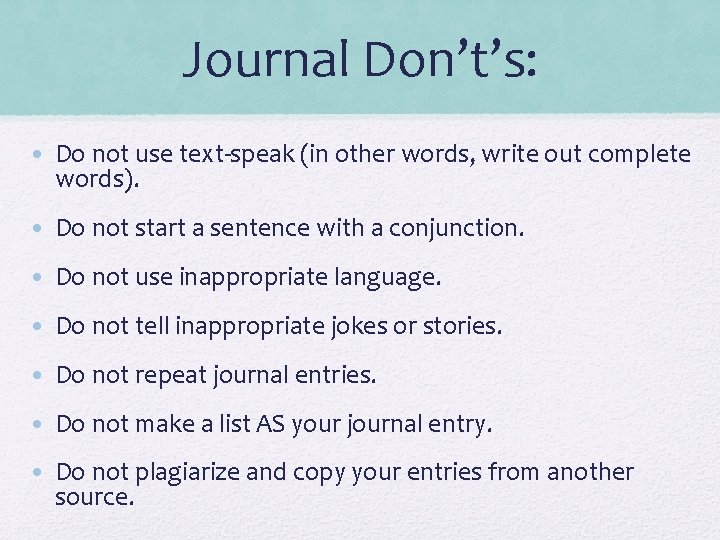 Journal Don’t’s:

• Do not use text-speak (in other words, write out complete words).

• Do not start a sentence with a conjunction.

• Do not use inappropriate language.

• Do not tell inappropriate jokes or stories.

• Do not repeat journal entries.

• Do not make a list AS your journal entry.

• Do not plagiarize and copy your entries from another source.